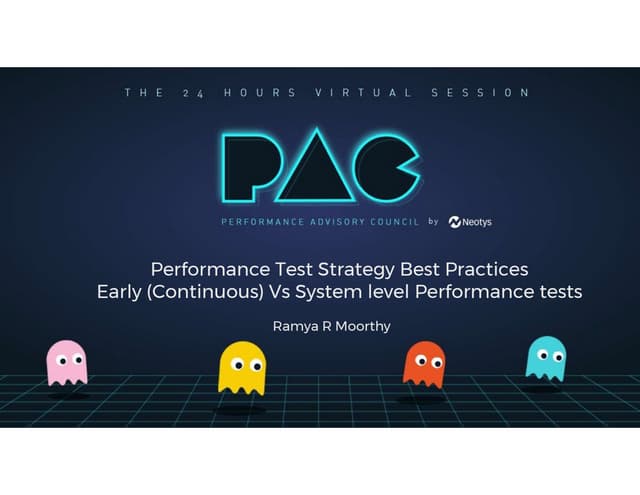 THE 24 HOURS VIRTUAL SESSION

PAC

PERFORMANCE ADVISORY COUNCIL by Neotys

Performance Test Strategy Best Practices
Early (Continuous) Vs System level Performance tests

Ramya R Moorthy